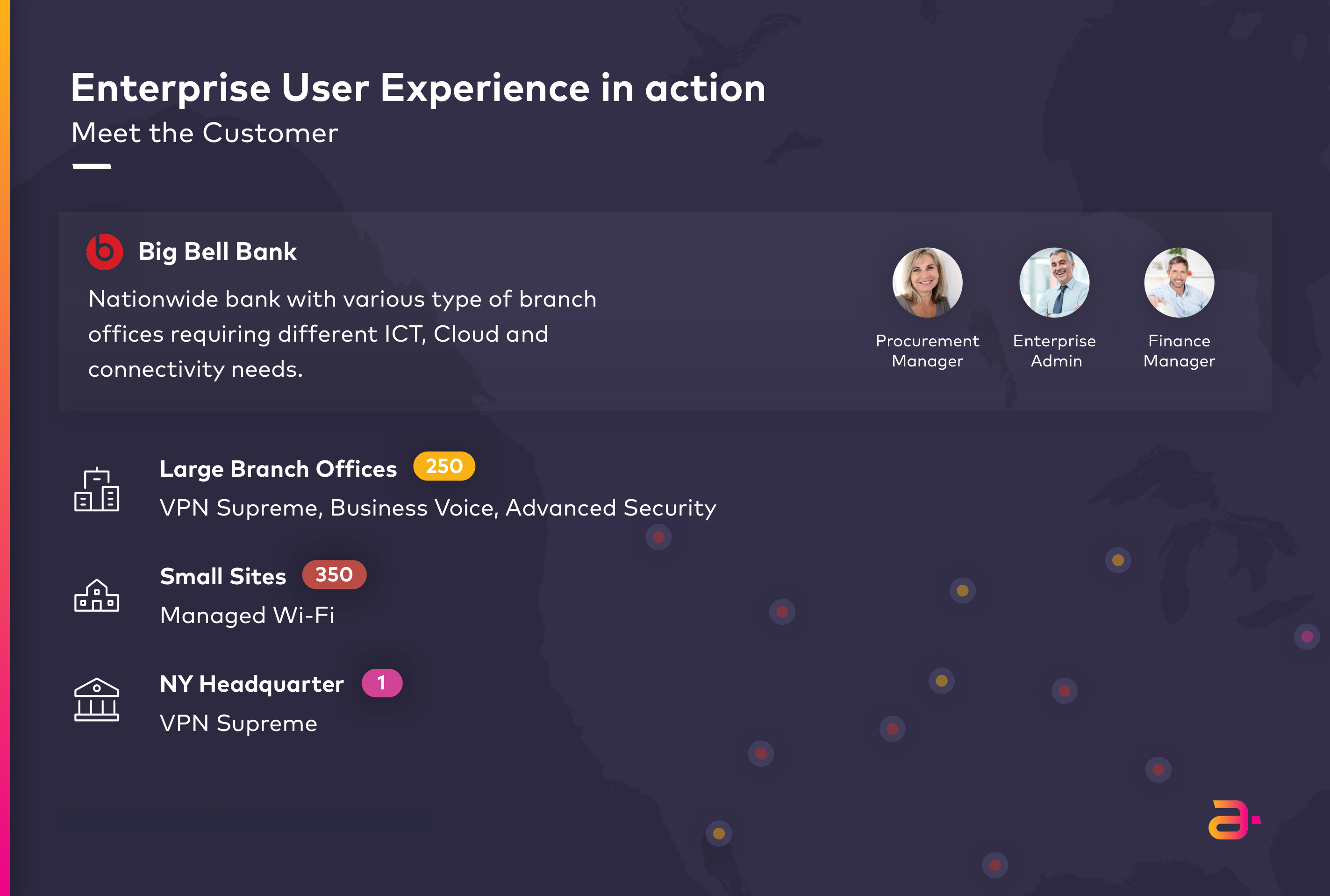 Enterprise User Experience in action
Meet the Customer

Big Bell Bank

Nationwide bank with various type of branch offices requiring different ICT, Cloud and connectivity needs.

Procurement Manager

Enterprise Admin

Finance Manager

Large Branch Offices 250
VPN Supreme, Business Voice, Advanced Security

Small Sites 350
Managed Wi-Fi

NY Headquarter 1
VPN Supreme